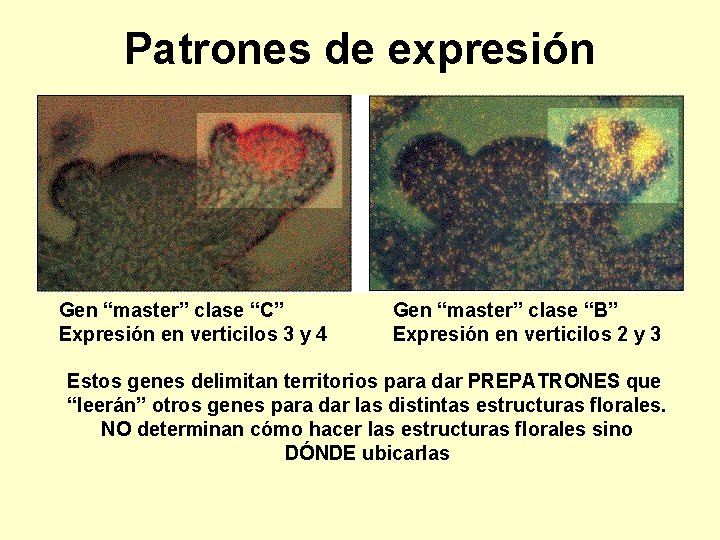 Patrones de expresión

Gen “master” clase “C”
Expresión en verticilos 3 y 4

Gen “master” clase “B”
Expresión en verticilos 2 y 3

Estos genes delimitan territorios para dar PREPATRONES que “leerán” otros genes para dar las distintas estructuras florales. NO determinan cómo hacer las estructuras florales sino DÓNDE ubicarlas